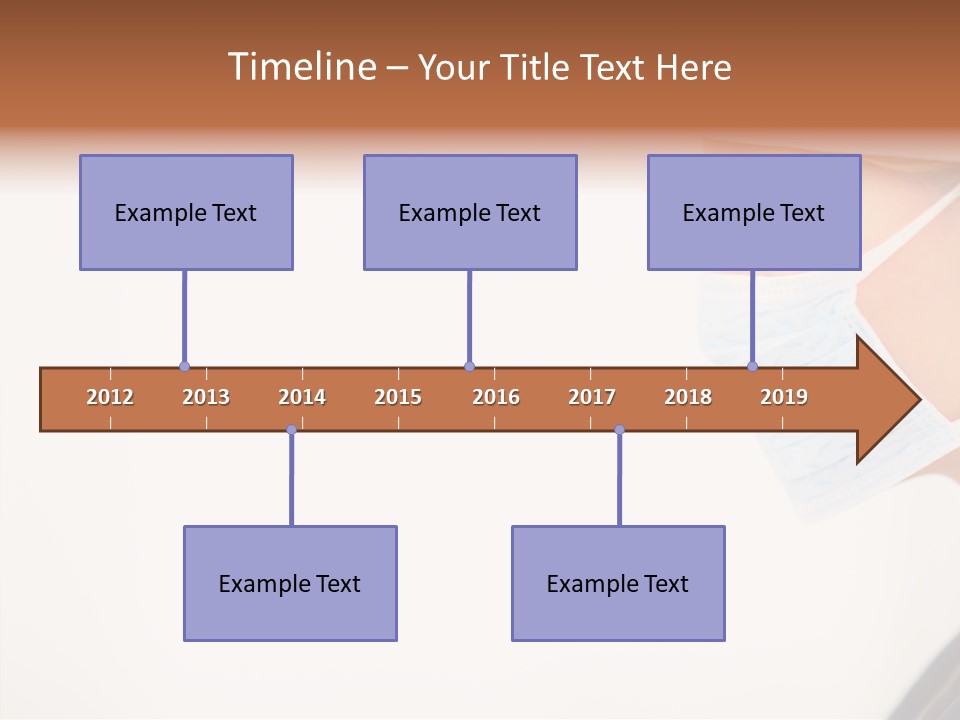 Timeline – Your Title Text Here

Example Text

Example Text

Example Text

2012 2013 2014 2015 2016 2017 2018 2019

Example Text

Example Text